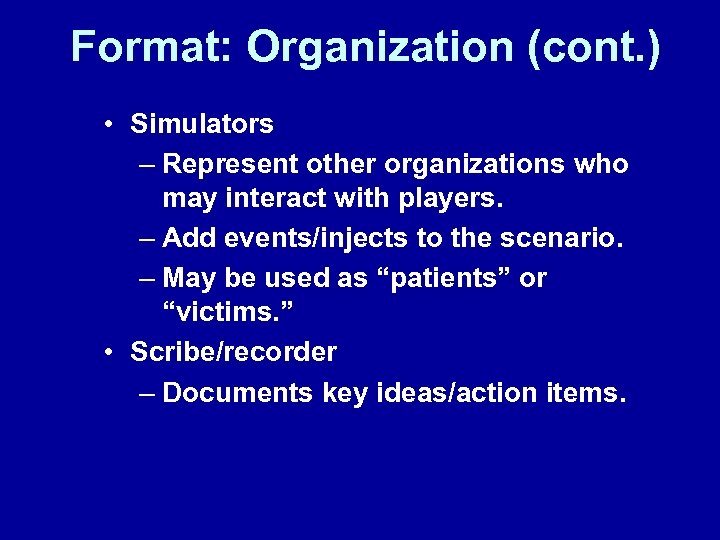 Format: Organization (cont.)

• Simulators
– Represent other organizations who may interact with players.
– Add events/injects to the scenario.
– May be used as “patients” or “victims.”
• Scribe/recorder
– Documents key ideas/action items.